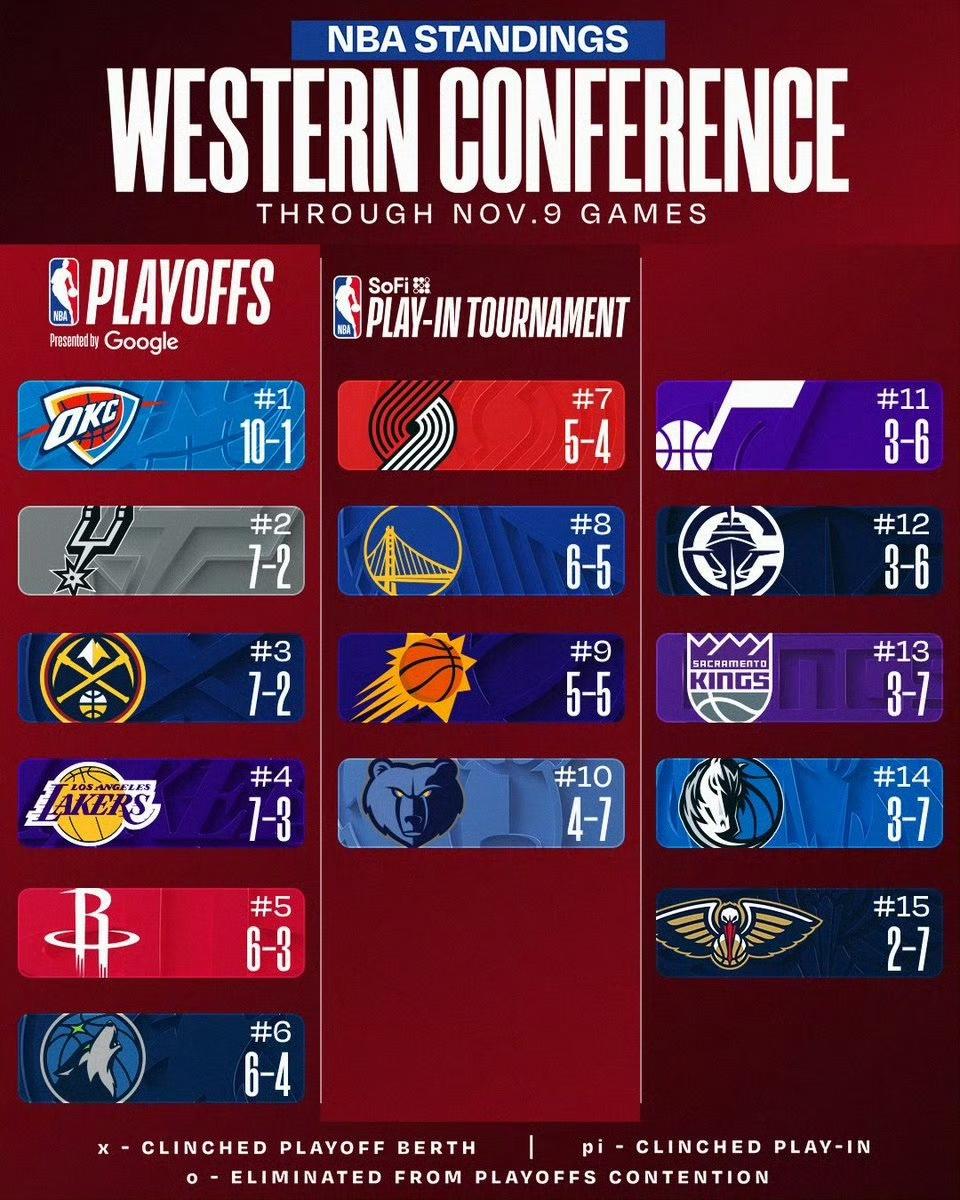 NBA STANDINGS
WESTERN CONFERENCE
THROUGH NOV.9 GAMES

NBA PLAYOFFS
Presented by Google

OKC
#1
10-1

#2
7-2

#3
7-2

LOS ANGELES LAKERS
#4
7-3

#5
6-3

#6
6-4

NBA SoFi PLAY-IN TOURNAMENT

#7
5-4

#8
6-5

#9
5-5

#10
4-7

#11
3-6

#12
3-6

SACRAMENTO KINGS
#13
3-7

#14
3-7

#15
2-7

x - CLINCHED PLAYOFF BERTH | pi - CLINCHED PLAY-IN
o - ELIMINATED FROM PLAYOFFS CONTENTION